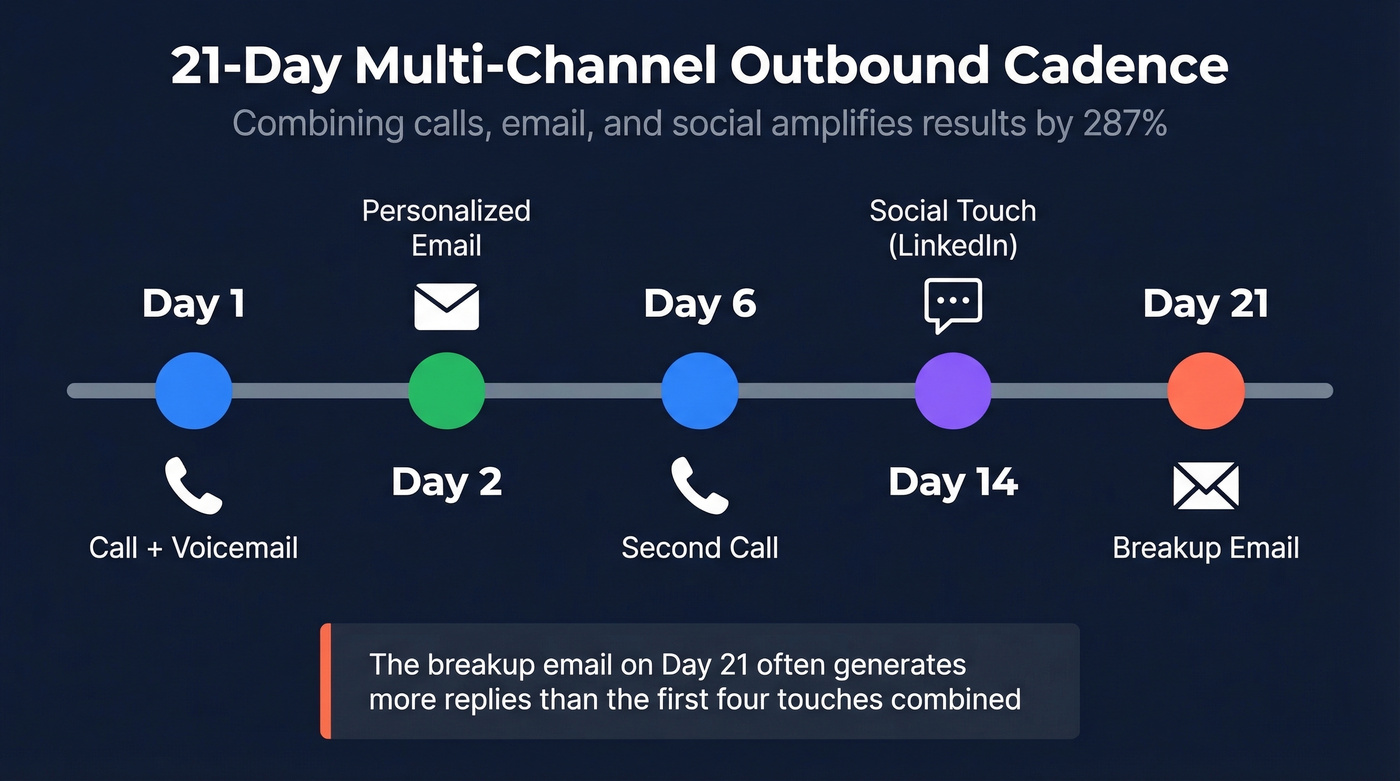 21-Day Multi-Channel Outbound Cadence

Combining calls, email, and social amplifies results by 287%

Day 1

Call + Voicemail

Personalized Email

Day 2

Day 6

Second Call

Social Touch (LinkedIn)

Day 14

Day 21

Breakup Email

The breakup email on Day 21 often generates more replies than the first four touches combined